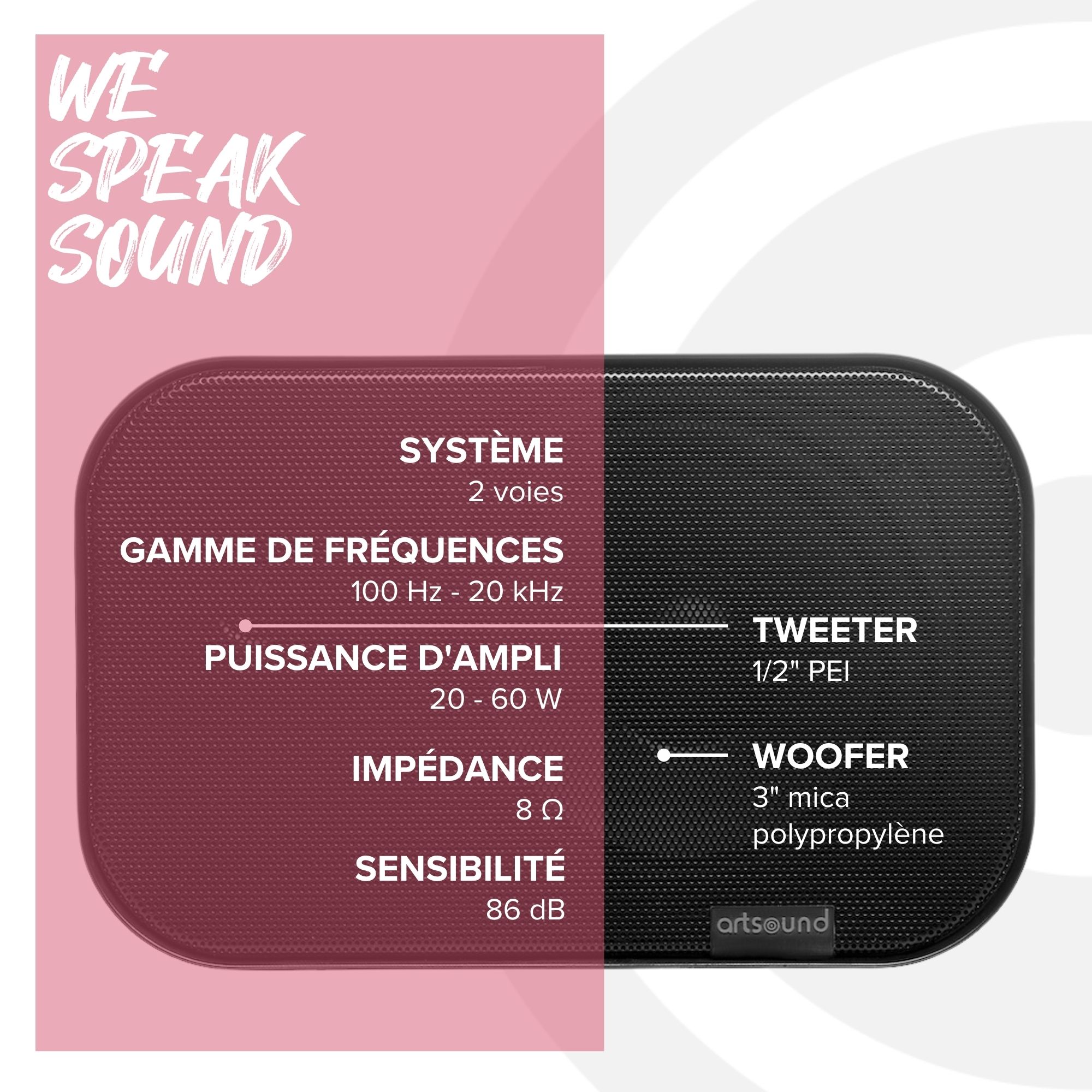 WE SPEAK SOUND

SYSTÈME
2 voies

GAMME DE FRÉQUENCES
100 Hz - 20 kHz

PUISSANCE D'AMPLI
20 - 60 W

IMPÉDANCE
8 Ω

SENSIBILITÉ
86 dB

TWEETER
1/2" PEI

WOOFER
3" mica polypropylène

artsound